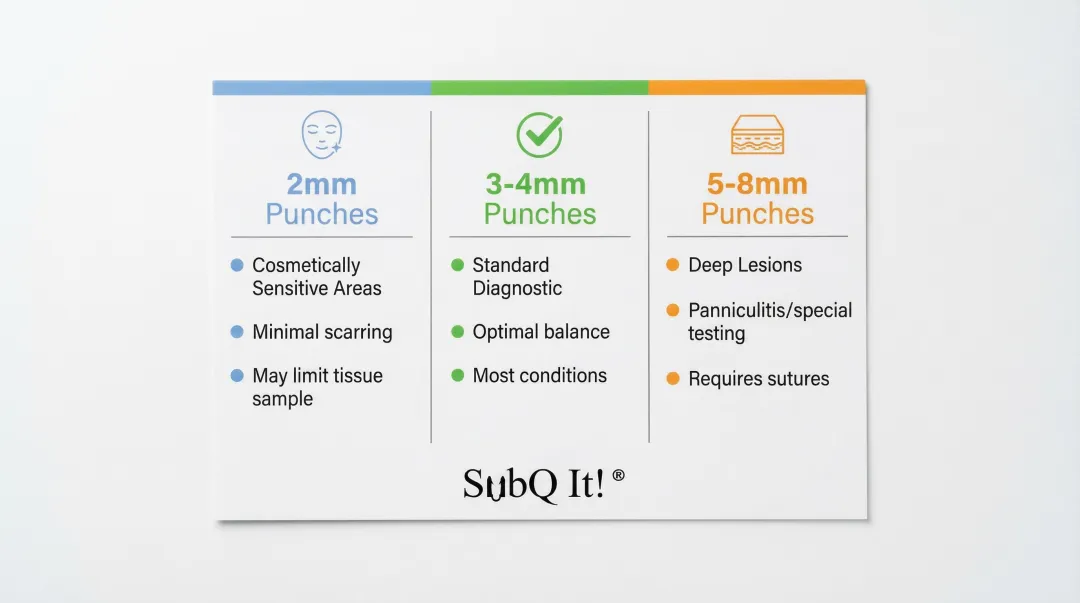 2mm
Punches

Cosmetically Sensitive Areas

Minimal scarring

May limit tissue sample

3-4mm
Punches

Standard Diagnostic

Optimal balance

Most conditions

5-8mm
Punches

Deep Lesions

Panniculitis/special testing

Requires sutures

SubQ It! ®